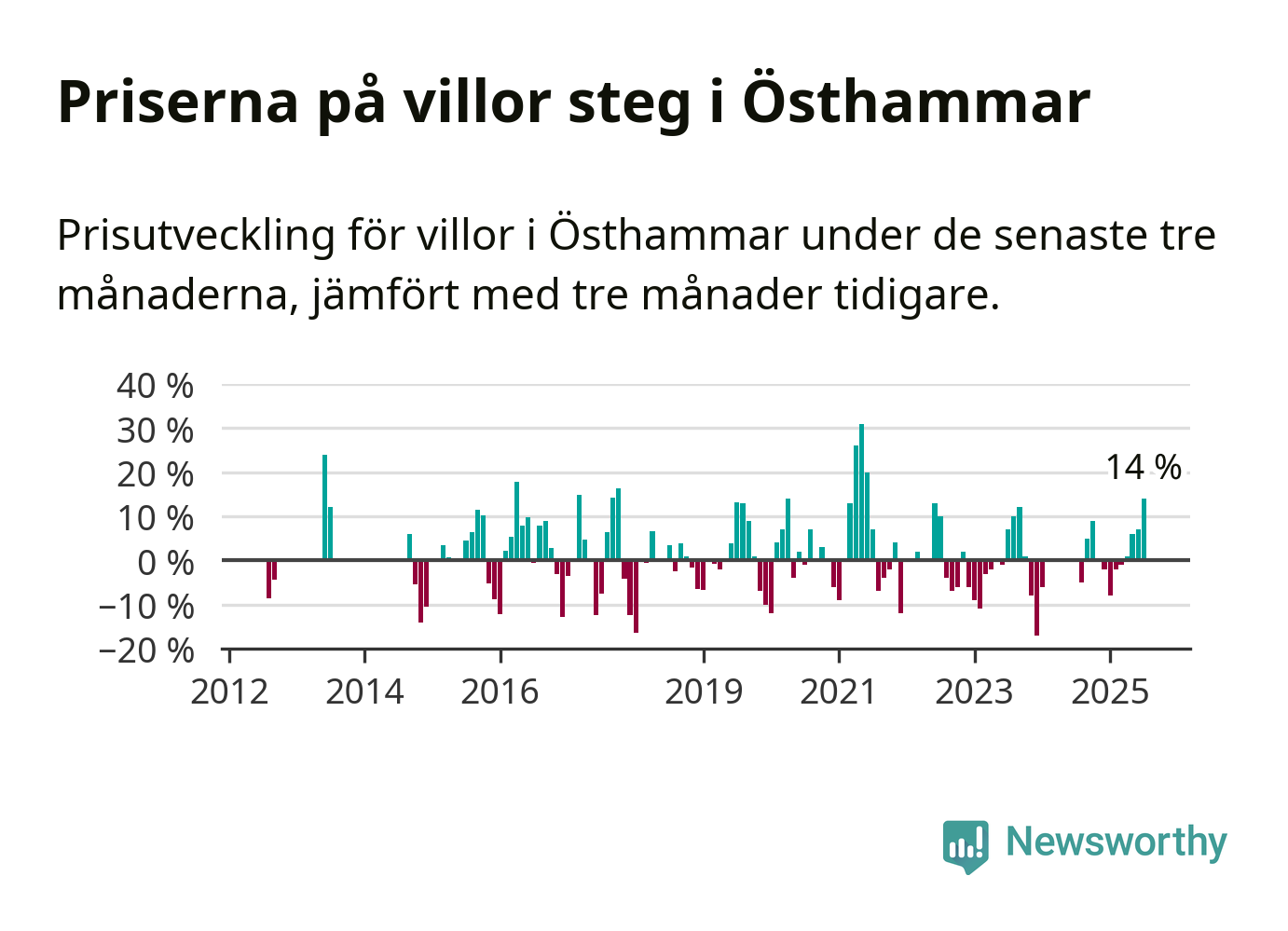 Priserna på villor steg i Östhammar

Prisutveckling för villor i Östhammar under de senaste tre månaderna, jämfört med tre månader tidigare.

40 %
30 %
20 %
10 %
0 %
−10 %
−20 %

14 %

2012
2014
2016
2019
2021
2023
2025

Newsworthy